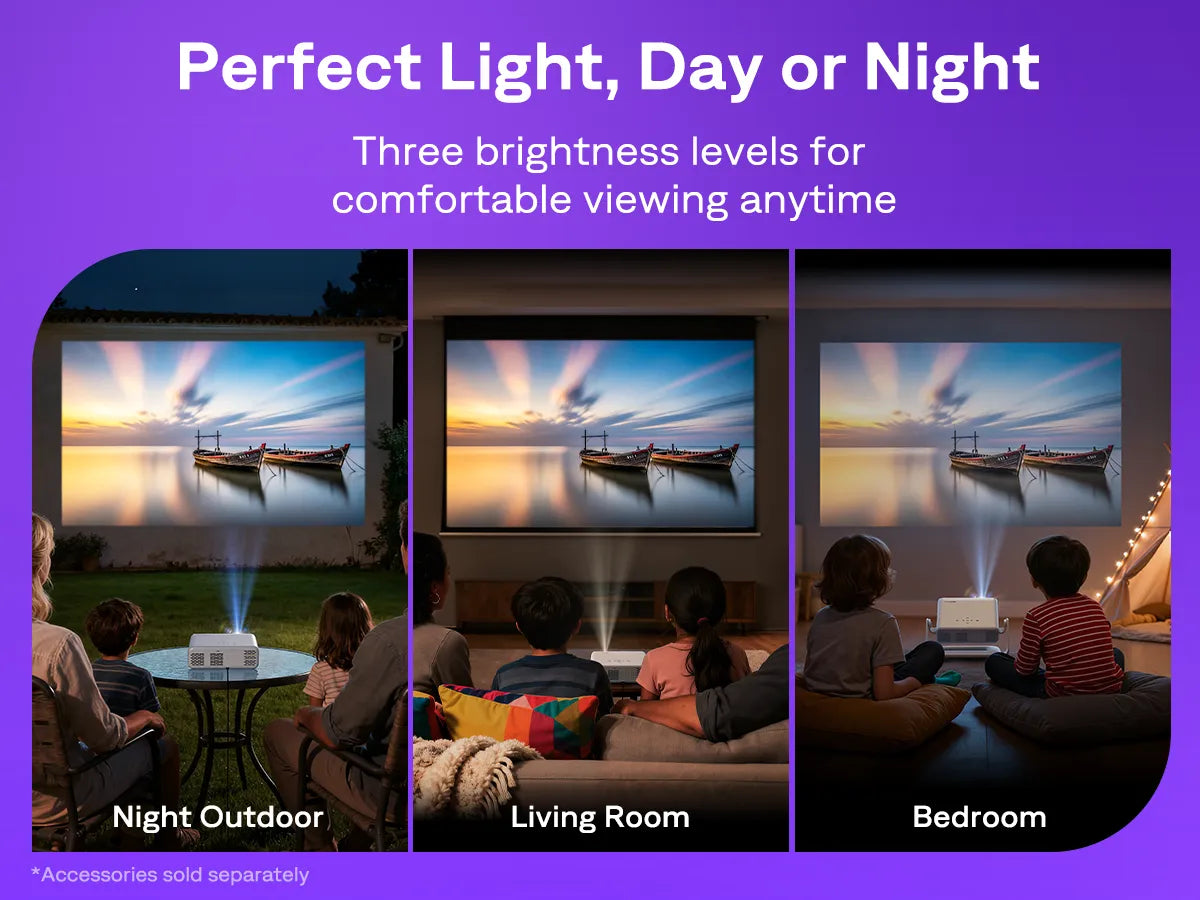 Perfect Light, Day or Night

Three brightness levels for comfortable viewing anytime

Night Outdoor

Living Room

Bedroom

*Accessories sold separately